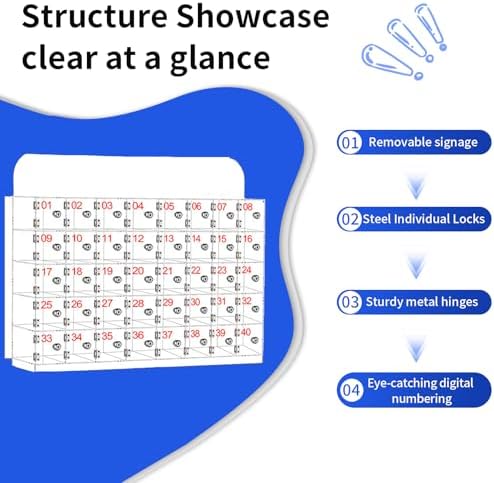 Structure Showcase clear at a glance

01 02 03 04 05 06 07 08
09 10 11 12 13 14 15 16
17 18 19 20 21 22 23 24
25 26 27 28 29 30 31 32
33 34 35 36 37 38 39 40

01 Removable signage

02 Steel Individual Locks

03 Sturdy metal hinges

04 Eye-catching digital numbering